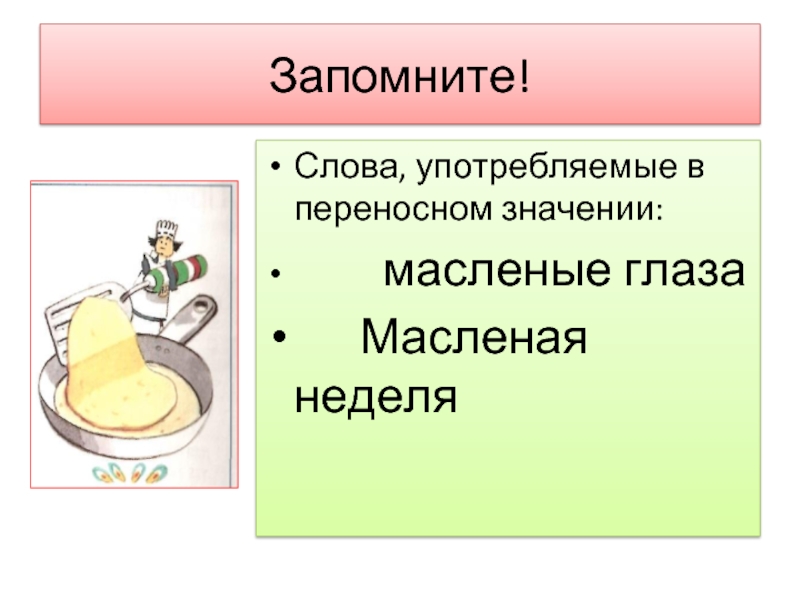 Запомните!

• Слова, употребляемые в переносном значении:

• масленые глаза

• Масленая неделя